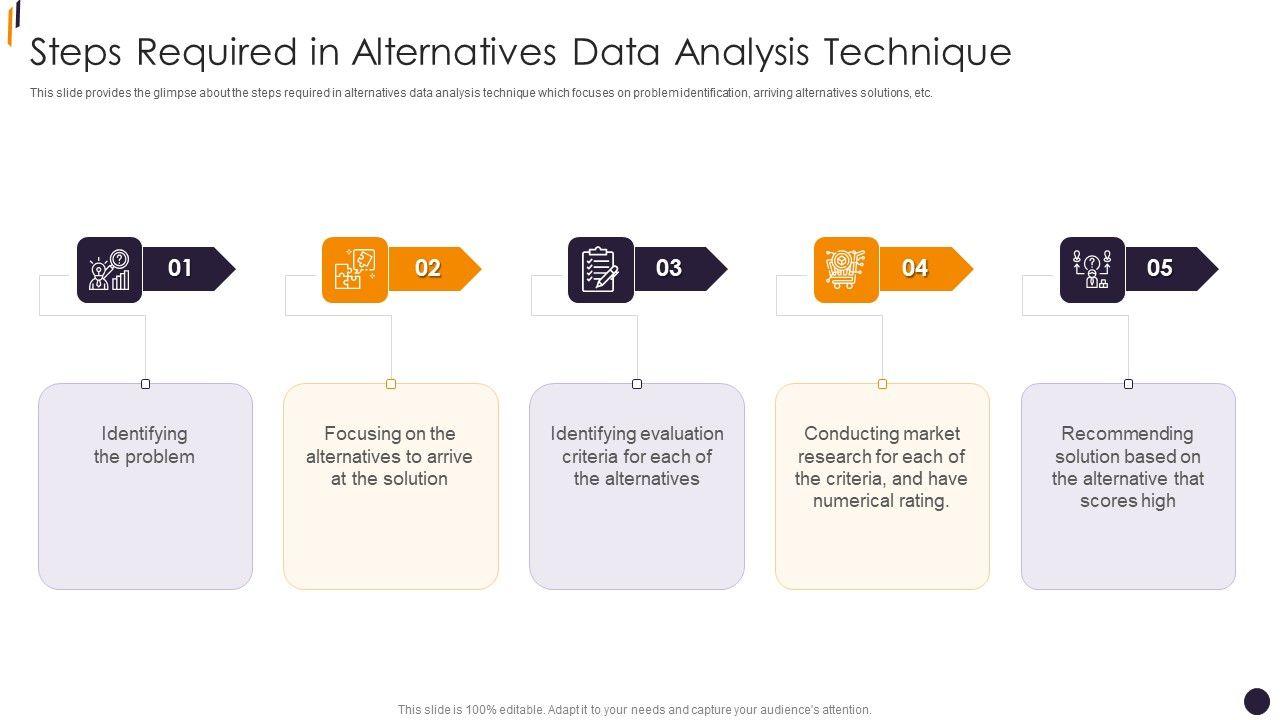 Steps Required in Alternatives Data Analysis Technique

This slide provides the glimpse about the steps required in alternatives data analysis technique which focuses on problem identification, arriving alternatives solutions, etc.

01

Identifying the problem

02

Focusing on the alternatives to arrive at the solution

03

Identifying evaluation criteria for each of the alternatives

04

Conducting market research for each of the criteria, and have numerical rating.

05

Recommending solution based on the alternative that scores high

This slide is 100% editable. Adapt it to your needs and capture your audience's attention.